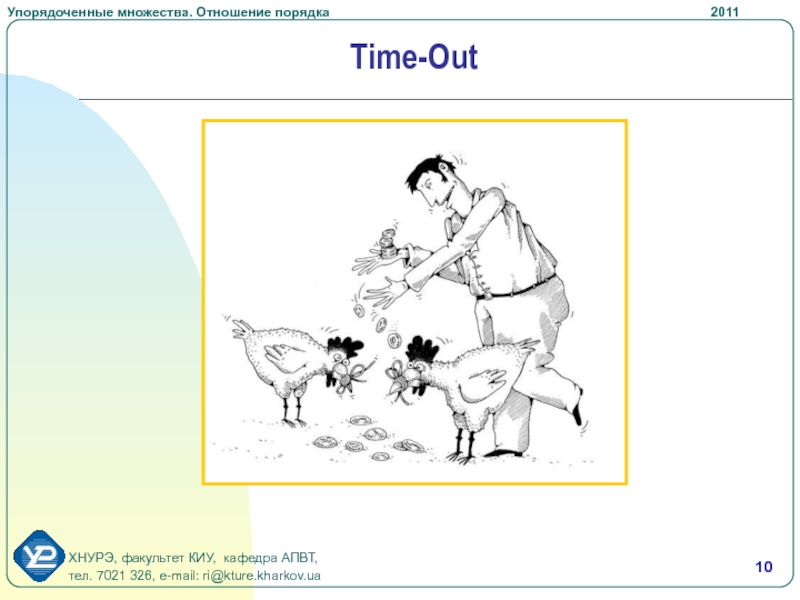 Упорядоченные множества. Отношение порядка

2011

Time-Out

ХНУРЭ, факультет КИУ, кафедра АПВТ,
тел. 7021 326, e-mail: ri@kture.kharkov.ua

10